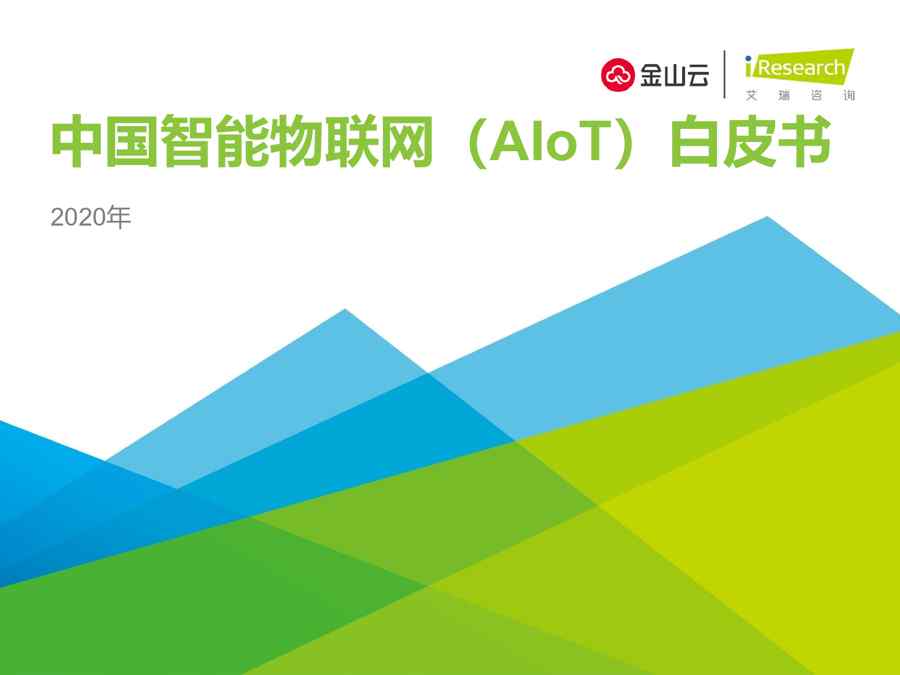 金山云

iResearch
艾瑞咨询

中国智能物联网（AIoT）白皮书

2020年